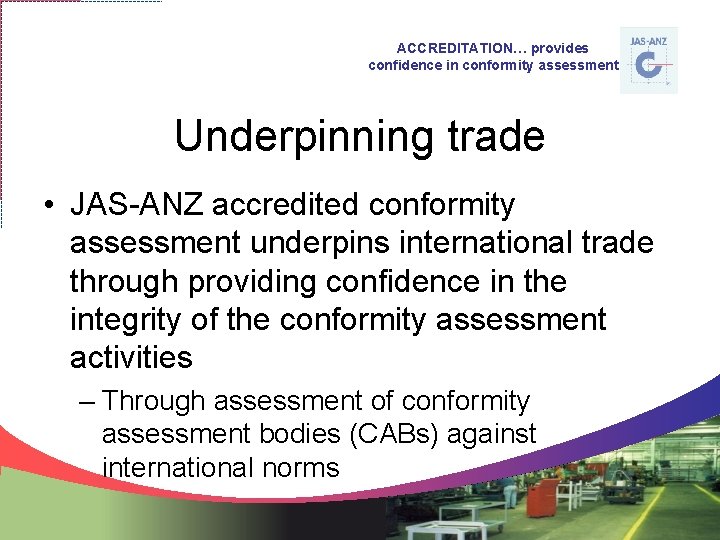 ACCREDITATION… provides confidence in conformity assessment

JAS-ANZ

Underpinning trade

• JAS-ANZ accredited conformity assessment underpins international trade through providing confidence in the integrity of the conformity assessment activities

– Through assessment of conformity assessment bodies (CABs) against international norms